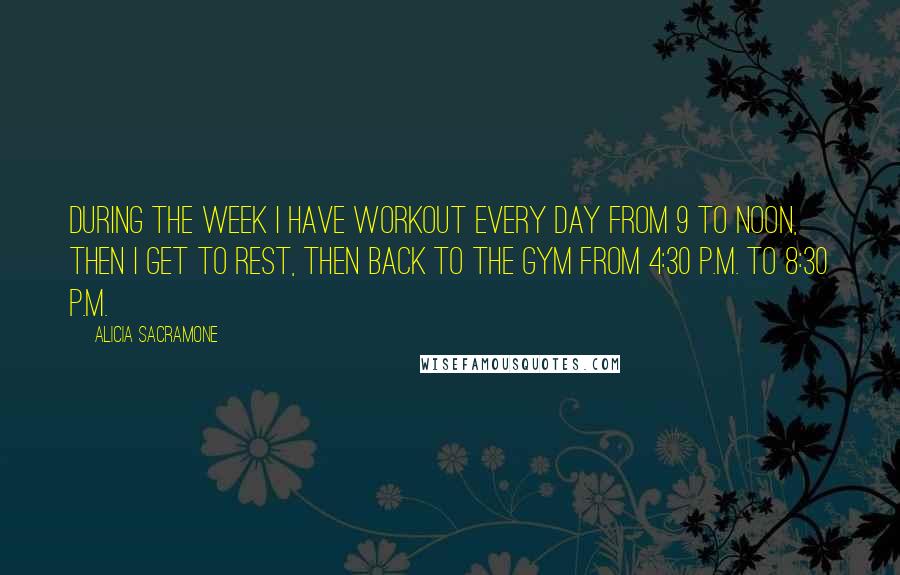 DURING THE WEEK I HAVE WORKOUT EVERY DAY FROM 9 TO NOON, THEN I GET TO REST, THEN BACK TO THE GYM FROM 4:30 P.M. TO 8:30 P.M.

ALICIA SACRAMONE

WISEFAMOUSQUOTES.COM